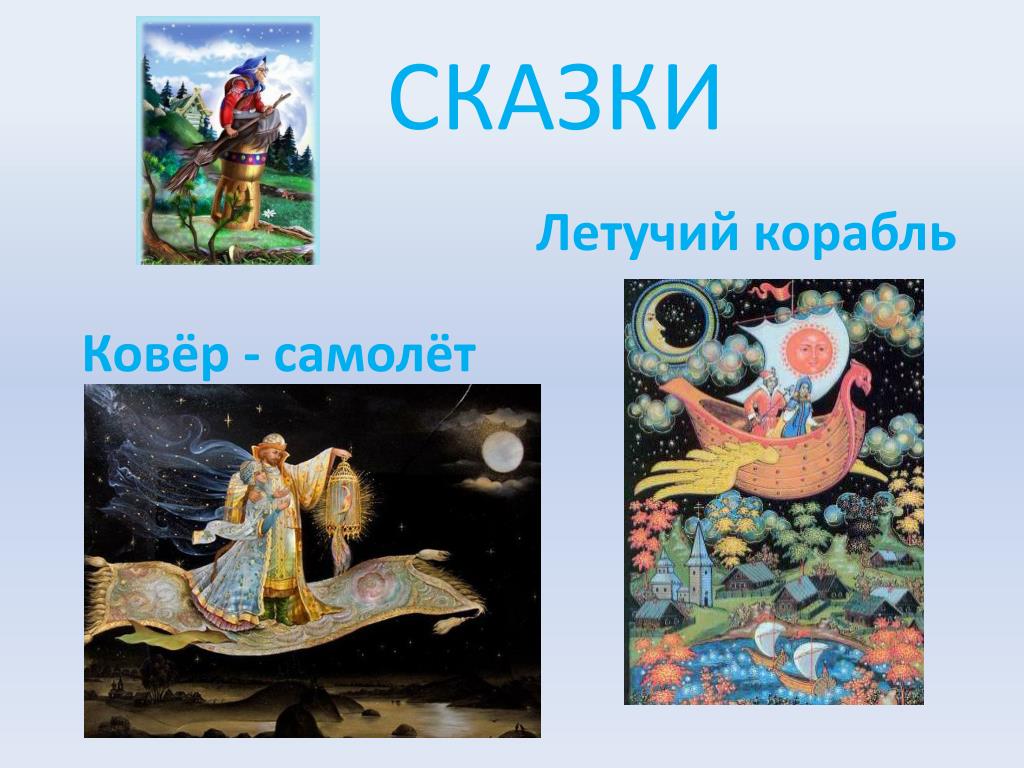 СКАЗКИ

Летучий корабль

Ковёр - самолёт